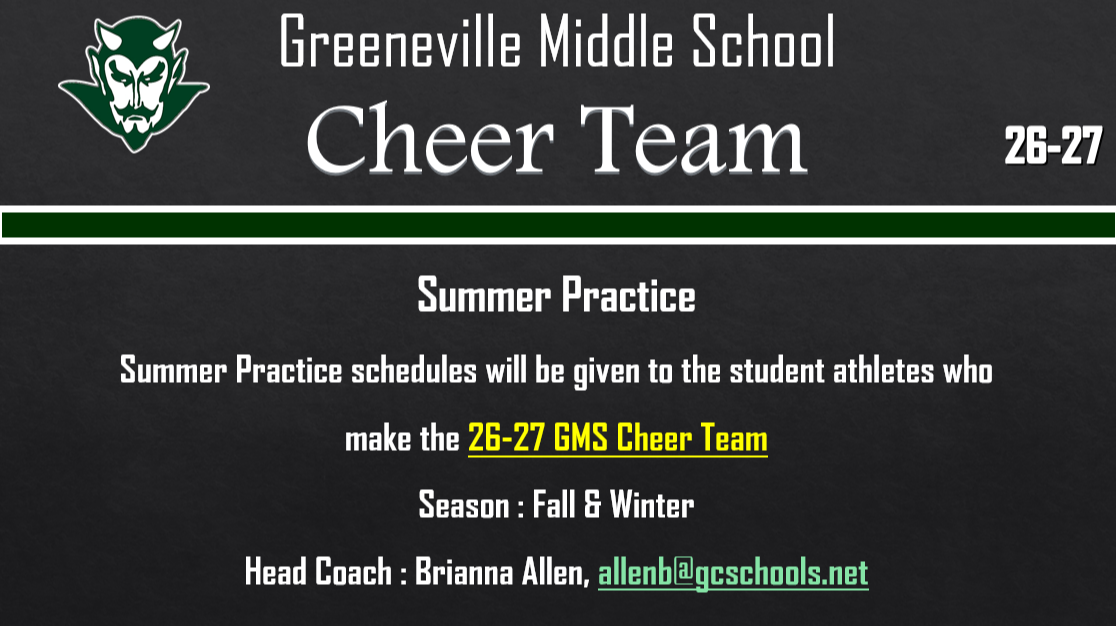 Greeneville Middle School
Cheer Team

26-27

Summer Practice

Summer Practice schedules will be given to the student athletes who make the 26-27 GMS Cheer Team

Season : Fall & Winter

Head Coach : Brianna Allen, allenb@gcschools.net